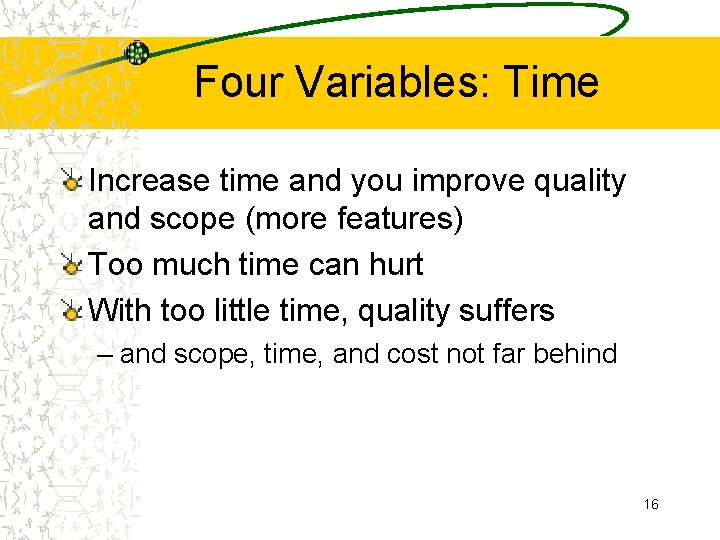 Four Variables: Time

Increase time and you improve quality and scope (more features)

Too much time can hurt

With too little time, quality suffers

– and scope, time, and cost not far behind

16